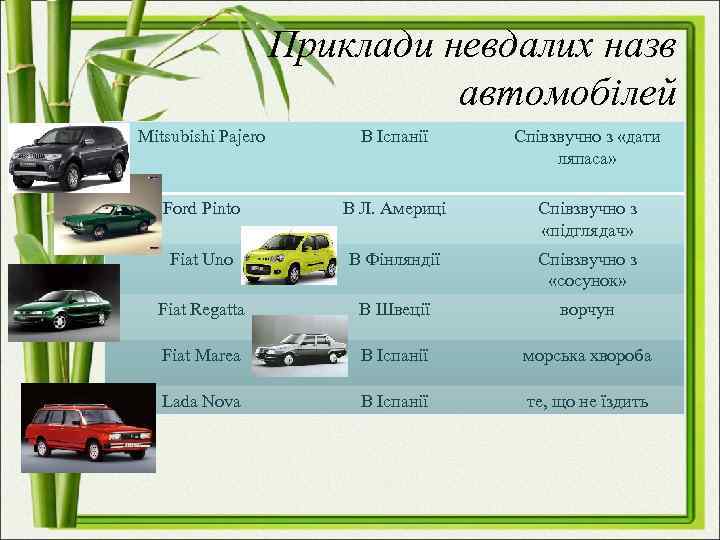 Приклади невдалих назв автомобілей

| | | |
|---|---|---|
| Mitsubishi Pajero | В Іспанії | Співзвучно з «дати ляпаса» |
| Ford Pinto | В Л. Америці | Співзвучно з «підглядач» |
| Fiat Uno | В Фінляндії | Співзвучно з «сосунок» |
| Fiat Regatta | В Швеції | ворчун |
| Fiat Marea | В Іспанії | морська хвороба |
| Lada Nova | В Іспанії | те, що не їздить |